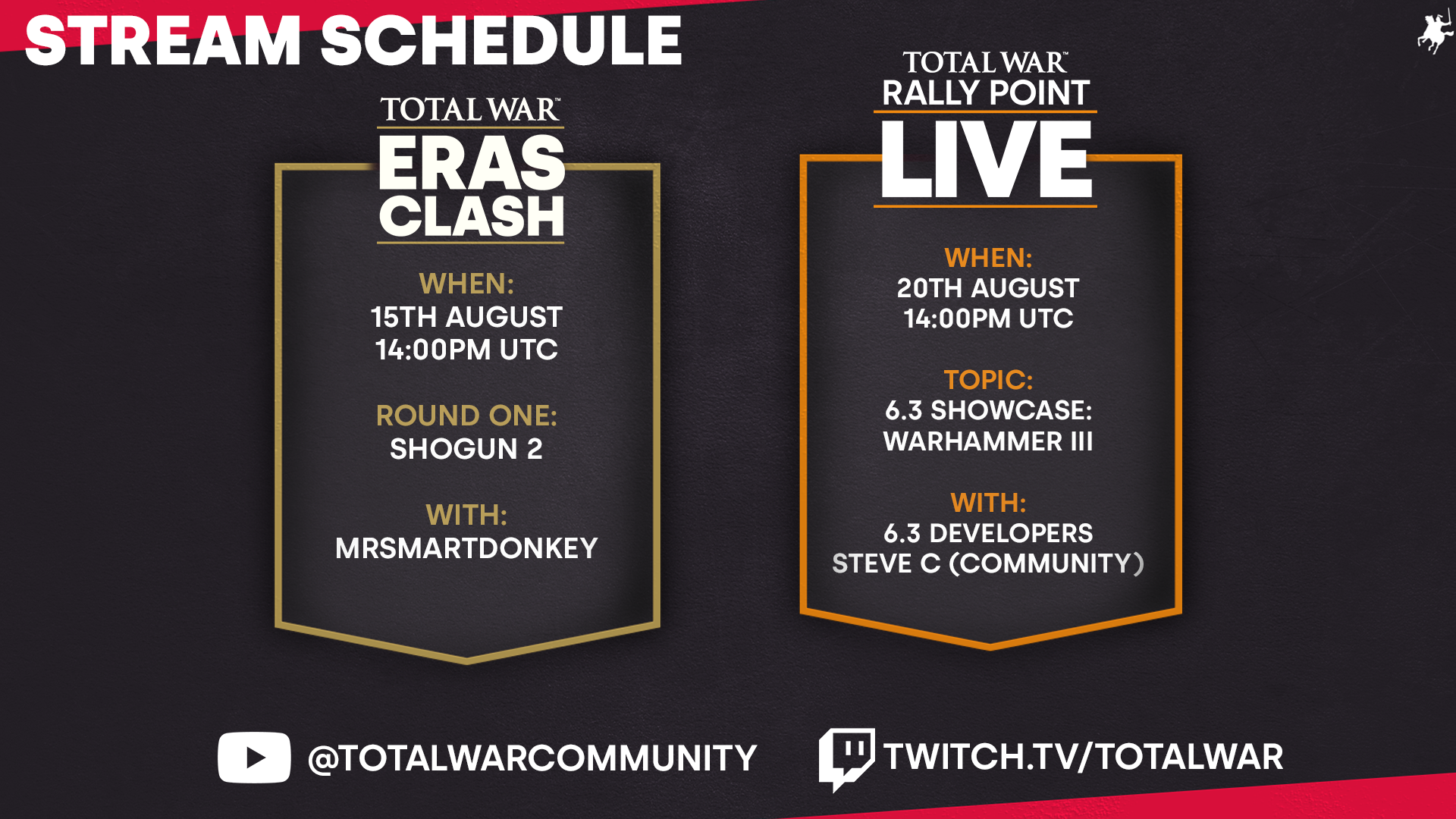 STREAM SCHEDULE

TOTAL WAR™
ERAS CLASH

WHEN:
15TH AUGUST
14:00PM UTC

ROUND ONE:
SHOGUN 2

WITH:
MRSMARTDONKEY

TOTAL WAR™
RALLY POINT
LIVE

WHEN:
20TH AUGUST
14:00PM UTC

TOPIC:
6.3 SHOWCASE:
WARHAMMER III

WITH:
6.3 DEVELOPERS
STEVE C (COMMUNITY)

@TOTALWARCOMMUNITY

TWITCH.TV/TOTALWAR